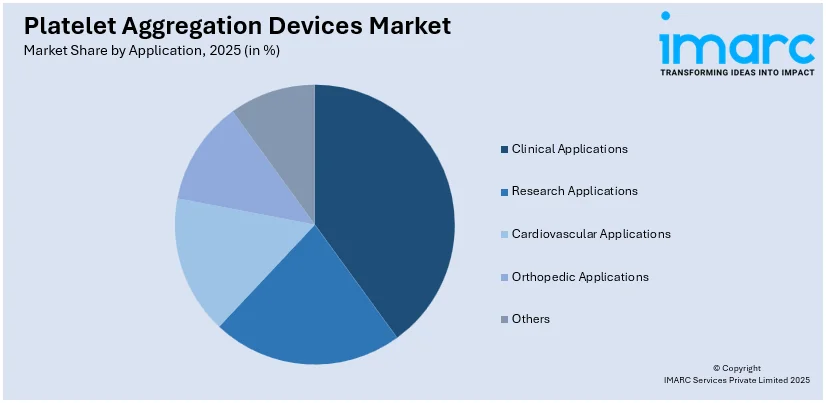 Platelet Aggregation Devices Market

Market Share by Application, 2025 (in %)

imarc
TRANSFORMING IDEAS INTO IMPACT

Clinical Applications

Research Applications

Cardiovascular Applications

Orthopedic Applications

Others

© Copyright
IMARC Services Private Limited 2025